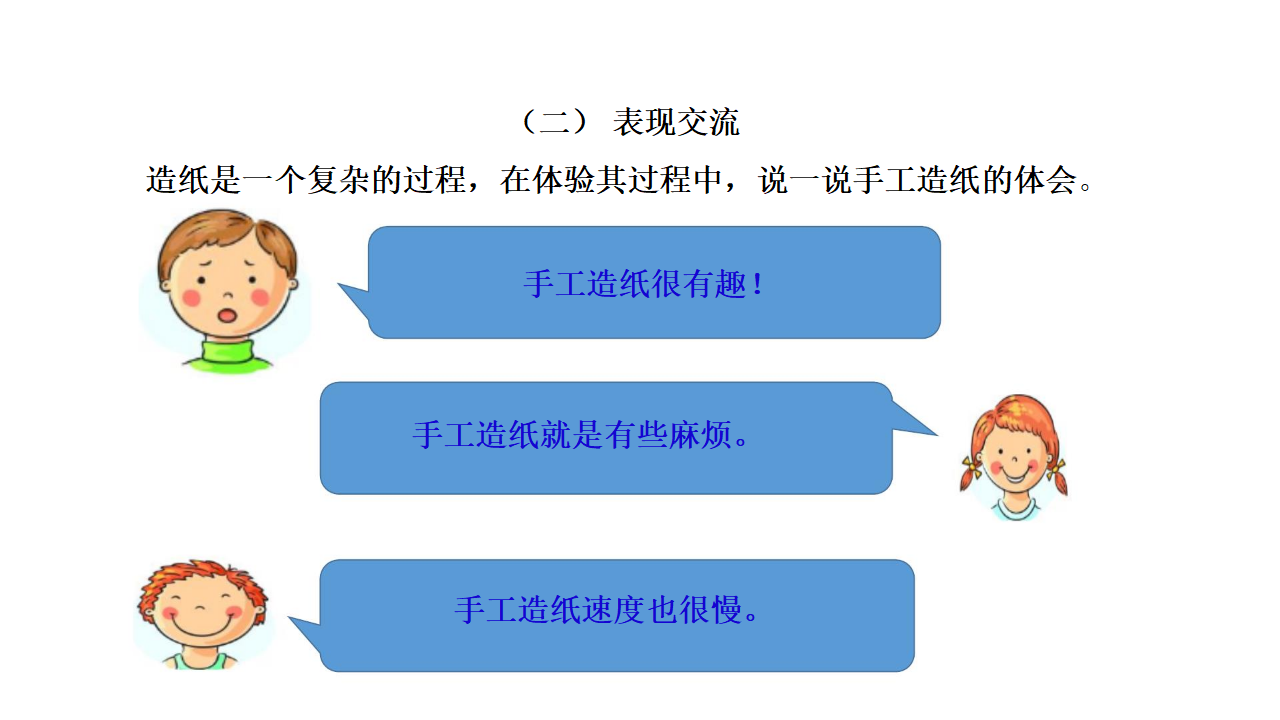 （二） 表现交流

造纸是一个复杂的过程，在体验其过程中，说一说手工造纸的体会。

手工造纸很有趣！

手工造纸就是有些麻烦。

手工造纸速度也很慢。